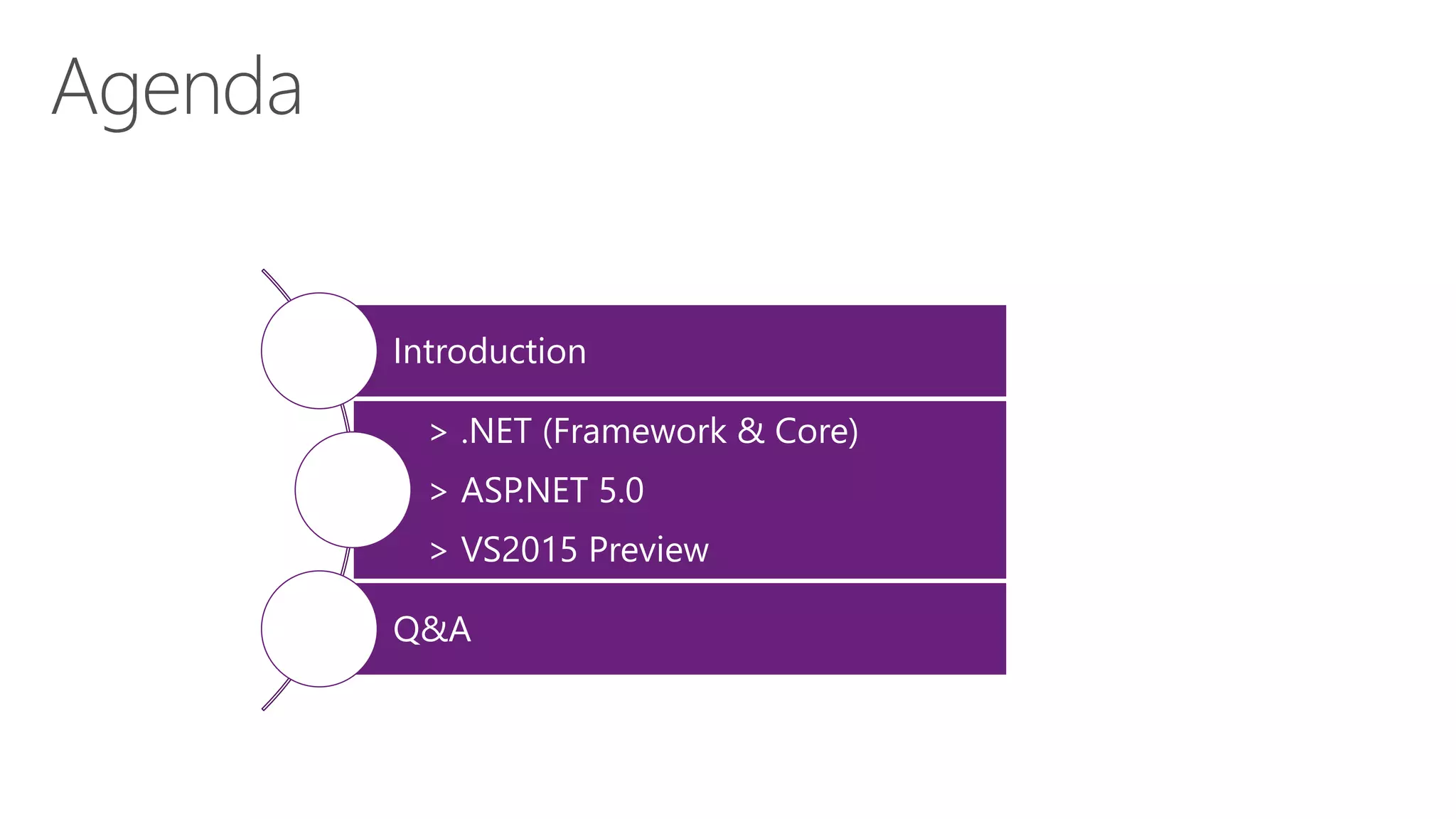 Agenda

Introduction

> .NET (Framework & Core)

> ASP.NET 5.0

> VS2015 Preview

Q&A